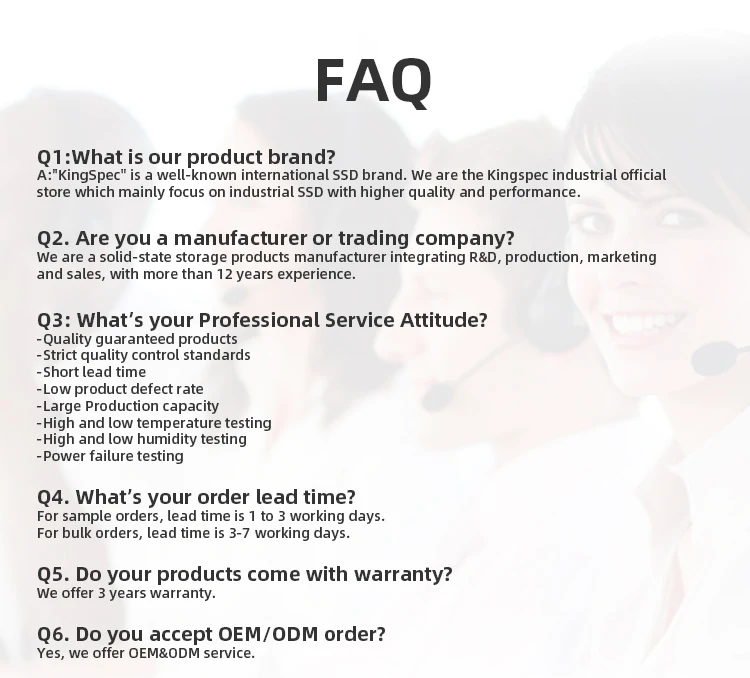 FAQ

Q1:What is our product brand?
A:"KingSpec" is a well-known international SSD brand. We are the Kingspec industrial official store which mainly focus on industrial SSD with higher quality and performance.

Q2. Are you a manufacturer or trading company?
We are a solid-state storage products manufacturer integrating R&D, production, marketing and sales, with more than 12 years experience.

Q3: What's your Professional Service Attitude?
-Quality guaranteed products
-Strict quality control standards
-Short lead time
-Low product defect rate
-Large Production capacity
-High and low temperature testing
-High and low humidity testing
-Power failure testing

Q4. What's your order lead time?
For sample orders, lead time is 1 to 3 working days.
For bulk orders, lead time is 3-7 working days.

Q5. Do your products come with warranty?
We offer 3 years warranty.

Q6. Do you accept OEM/ODM order?
Yes, we offer OEM&ODM service.